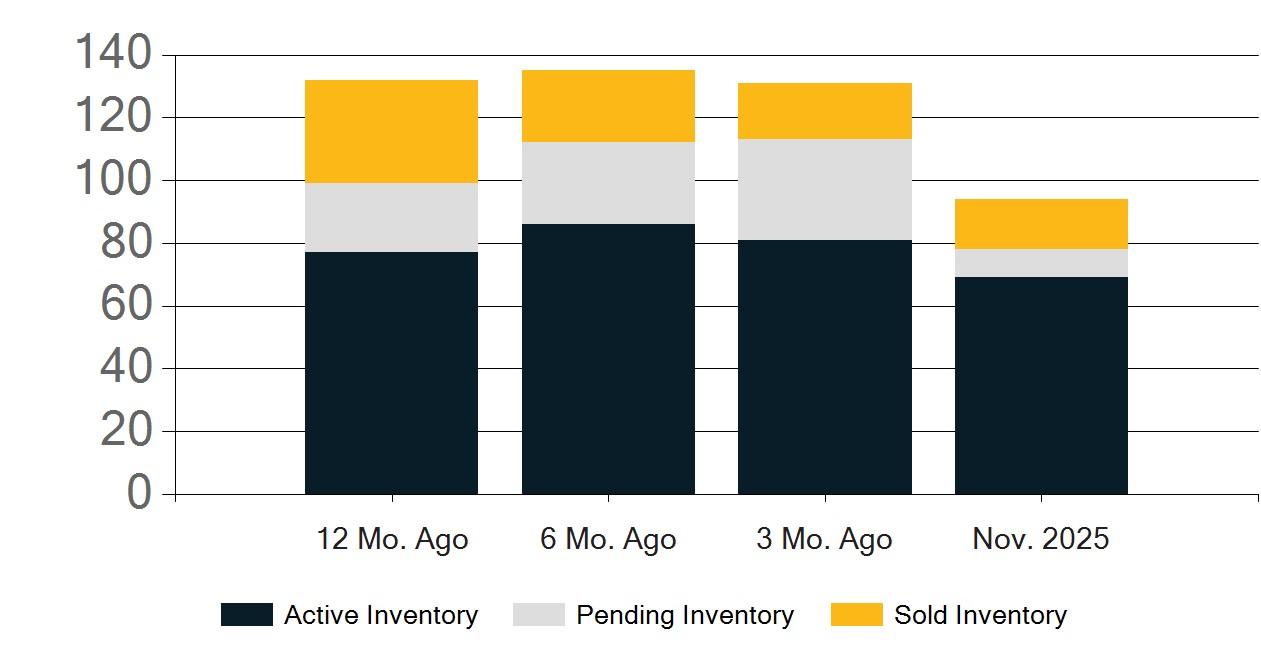 140
120
100
80
60
40
20
0

12 Mo. Ago
6 Mo. Ago
3 Mo. Ago
Nov. 2025

Active Inventory
Pending Inventory
Sold Inventory